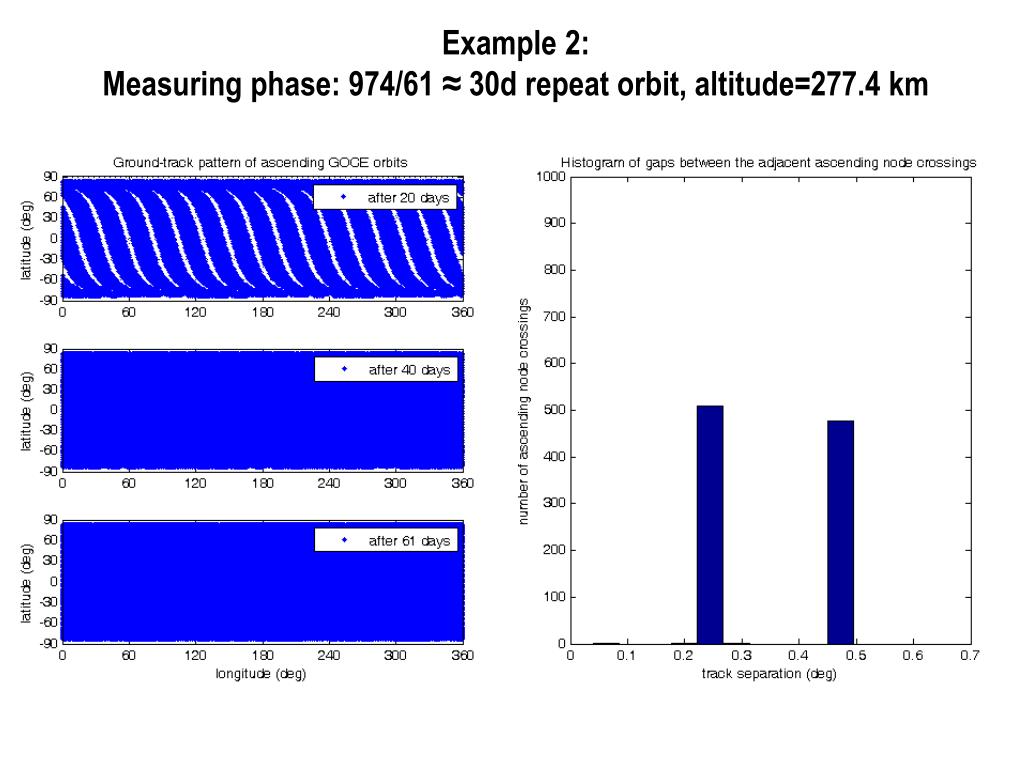 Example 2:
Measuring phase: 974/61 ≈ 30d repeat orbit, altitude=277.4 km

Ground-track pattern of ascending GOCE orbits

after 20 days

latitude (deg)

90
60
30
0
-30
-60
-90

0 60 120 180 240 300 360

after 40 days

latitude (deg)

90
60
30
0
-30
-60
-90

0 60 120 180 240 300 360

after 61 days

latitude (deg)

90
60
30
0
-30
-60
-90

0 60 120 180 240 300 360

longitude (deg)

Histogram of gaps between the adjacent ascending node crossings

number of ascending node crossings

1000
900
800
700
600
500
400
300
200
100
0

0 0.1 0.2 0.3 0.4 0.5 0.6 0.7

track separation (deg)